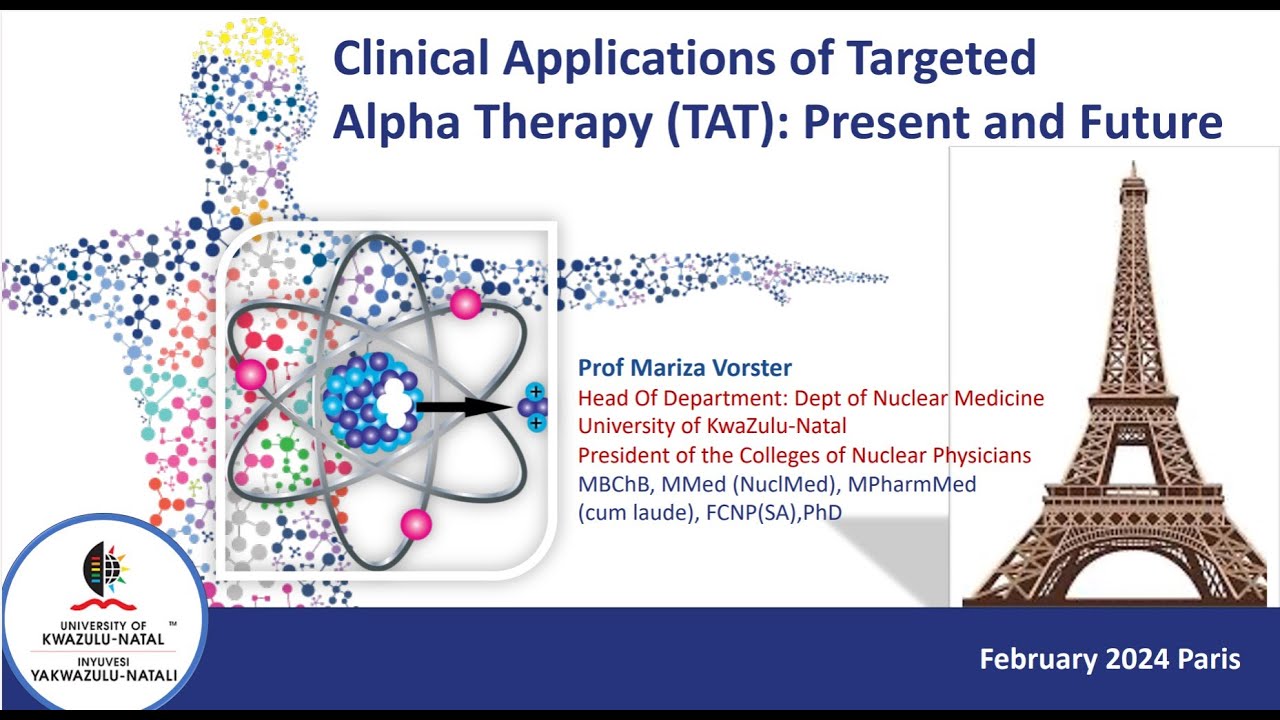 Clinical Applications of Targeted Alpha Therapy (TAT): Present and Future

Prof Mariza Vorster
Head Of Department: Dept of Nuclear Medicine
University of KwaZulu-Natal
President of the Colleges of Nuclear Physicians
MBChB, MMed (NuclMed), MPharmMed (cum laude), FCNP(SA),PhD

UNIVERSITY OF KWAZULU-NATAL™
INYUVESI YAKWAZULU-NATALI

February 2024 Paris